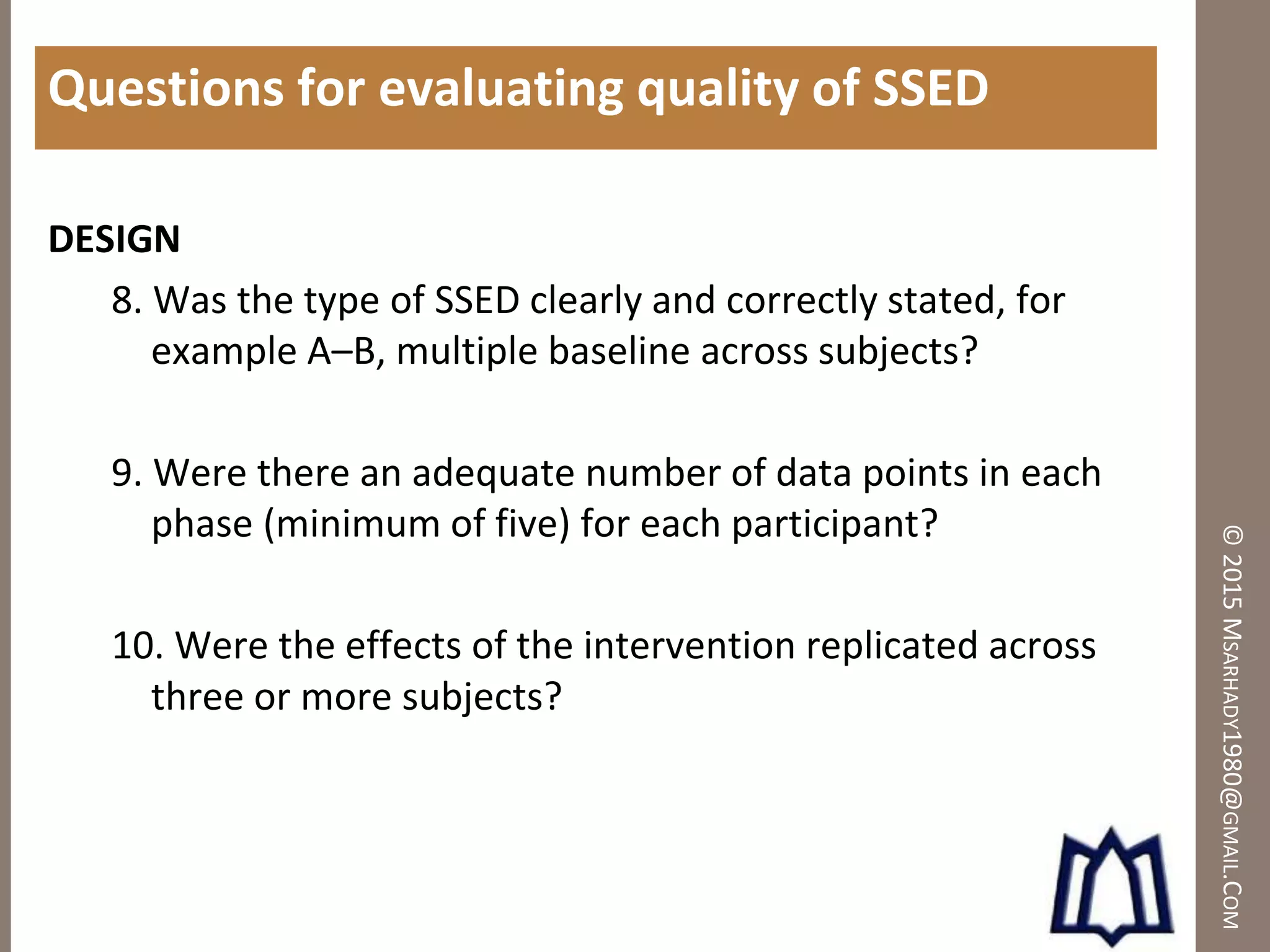 Questions for evaluating quality of SSED

DESIGN

8. Was the type of SSED clearly and correctly stated, for example A–B, multiple baseline across subjects?

9. Were there an adequate number of data points in each phase (minimum of five) for each participant?

10. Were the effects of the intervention replicated across three or more subjects?

© 2015 MSARHADY1980@GMAIL.COM